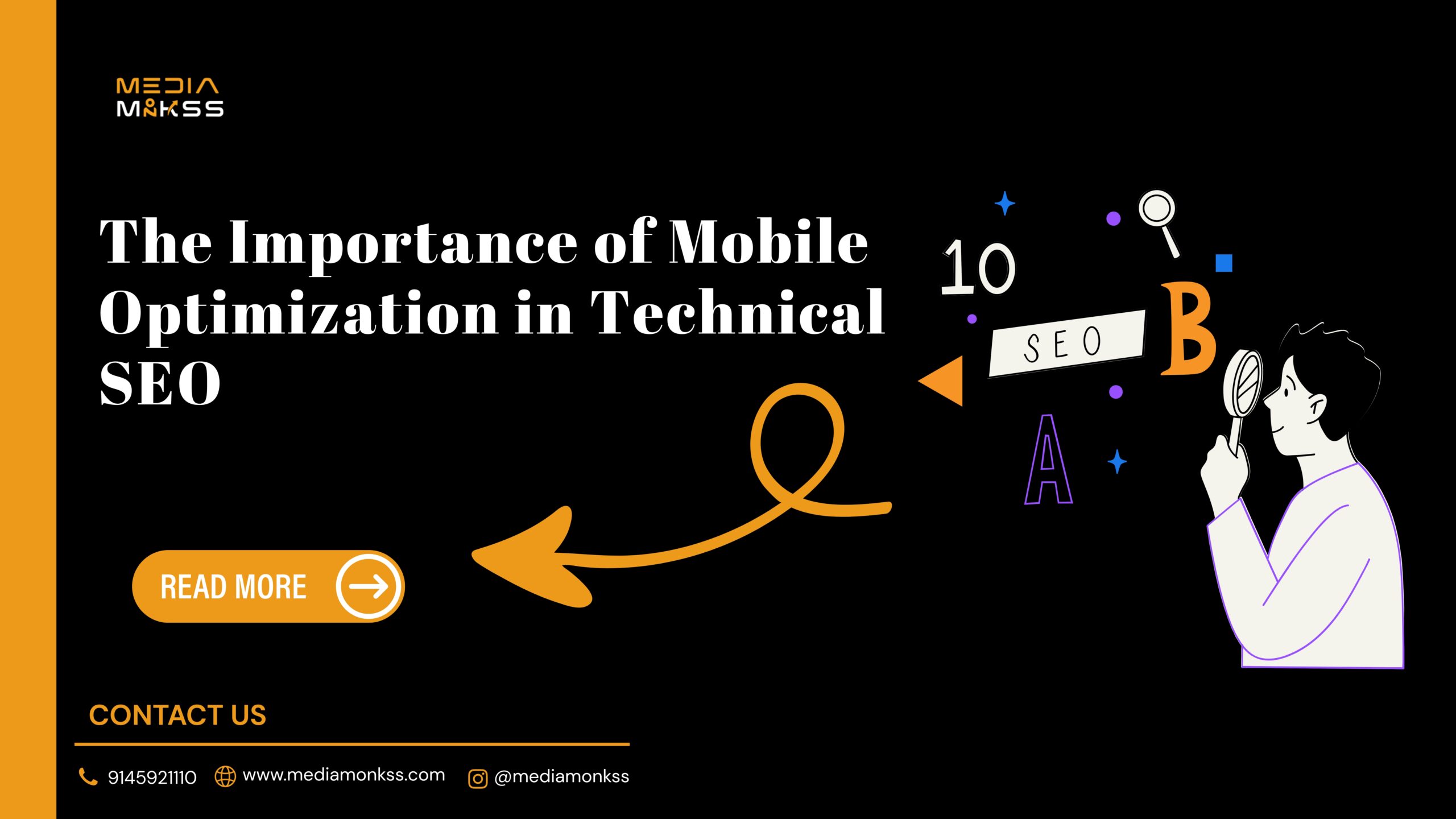 MEDIA MONKSS

The Importance of Mobile Optimization in Technical SEO

10

SEO

B

A

READ MORE

CONTACT US

9145921110 www.mediamonkss.com @mediamonkss